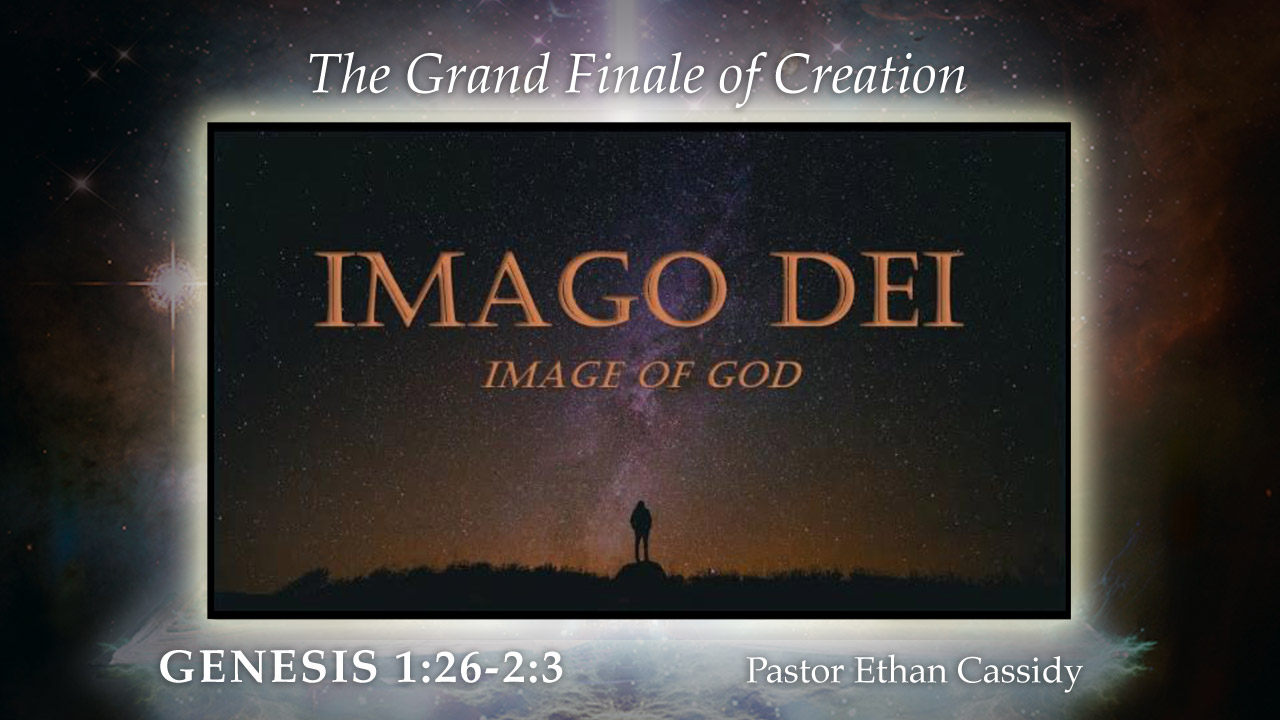 The Grand Finale of Creation

IMAGO DEI

IMAGE OF GOD

GENESIS 1:26-2:3

Pastor Ethan Cassidy